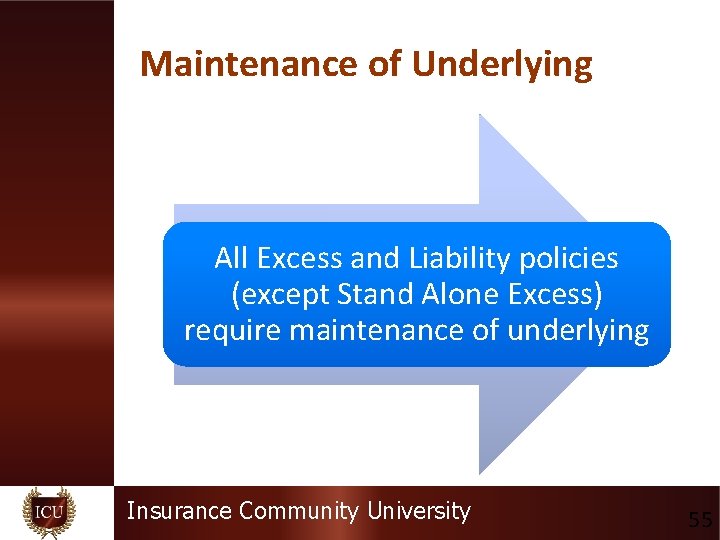 Maintenance of Underlying

All Excess and Liability policies (except Stand Alone Excess) require maintenance of underlying

ICU

Insurance Community University

55